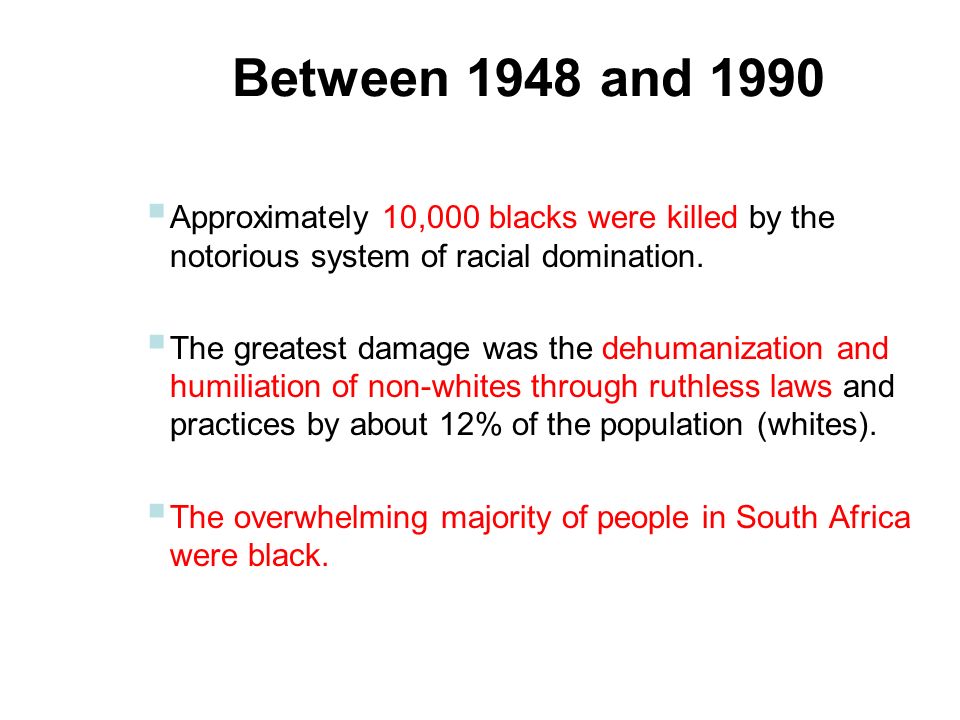 Between 1948 and 1990

Approximately 10,000 blacks were killed by the notorious system of racial domination.

The greatest damage was the dehumanization and humiliation of non-whites through ruthless laws and practices by about 12% of the population (whites).

The overwhelming majority of people in South Africa were black.